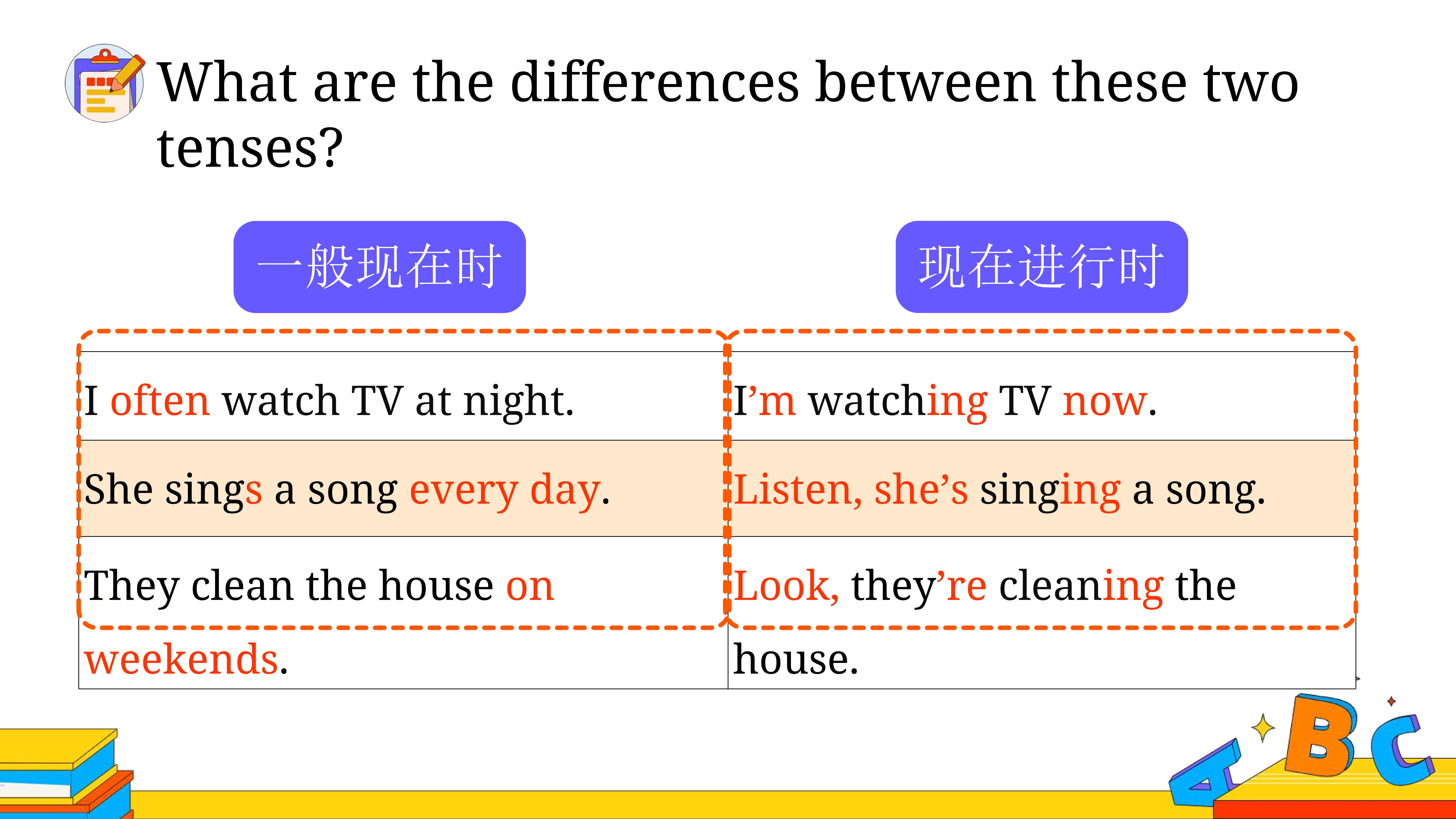 What are the differences between these two tenses?

| 一般现在时 | 现在进行时 |
|---|---|
| I often watch TV at night. | I’m watching TV now. |
| She sings a song every day. | Listen, she’s singing a song. |
| They clean the house on weekends. | Look, they’re cleaning the house. |

A B C